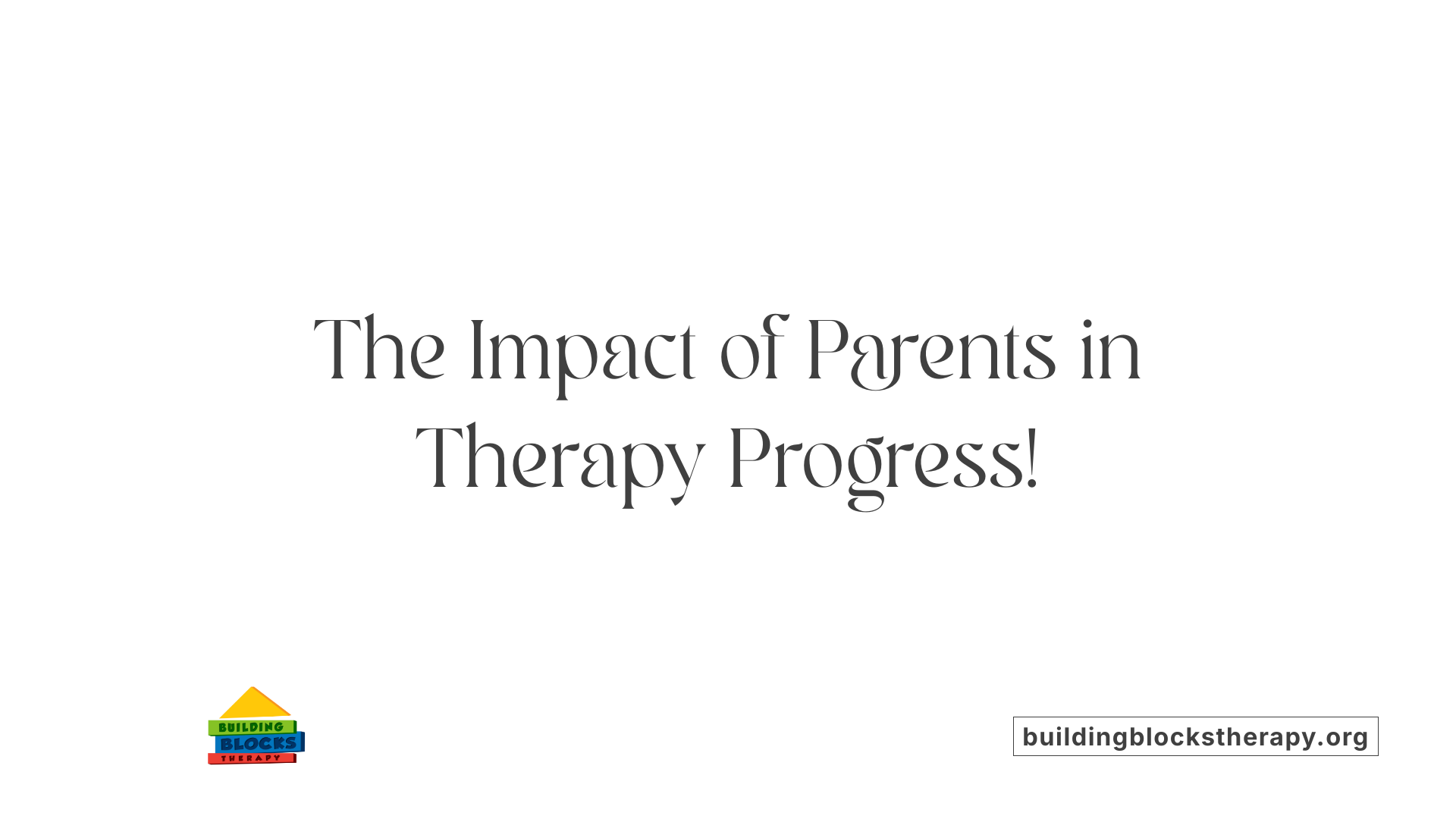 The Impact of Parents in Therapy Progress!

BUILDING
BLOCKS
THERAPY

buildingblockstherapy.org